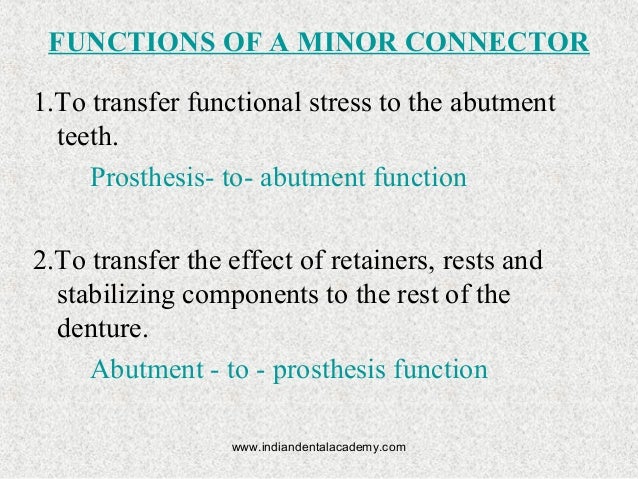 FUNCTIONS OF A MINOR CONNECTOR

1.To transfer functional stress to the abutment teeth.

Prosthesis- to- abutment function

2.To transfer the effect of retainers, rests and stabilizing components to the rest of the denture.

Abutment - to - prosthesis function

www.indiandentalacademy.com